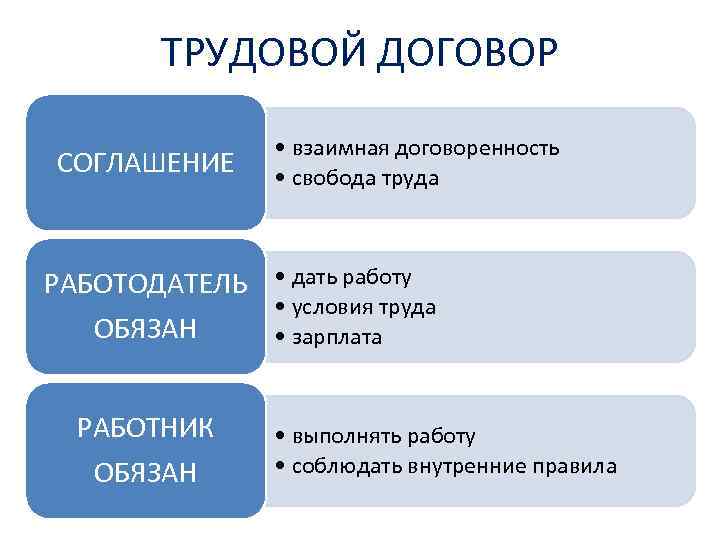 ТРУДОВОЙ ДОГОВОР

СОГЛАШЕНИЕ

• взаимная договоренность
• свобода труда

РАБОТОДАТЕЛЬ ОБЯЗАН

• дать работу
• условия труда
• зарплата

РАБОТНИК ОБЯЗАН

• выполнять работу
• соблюдать внутренние правила